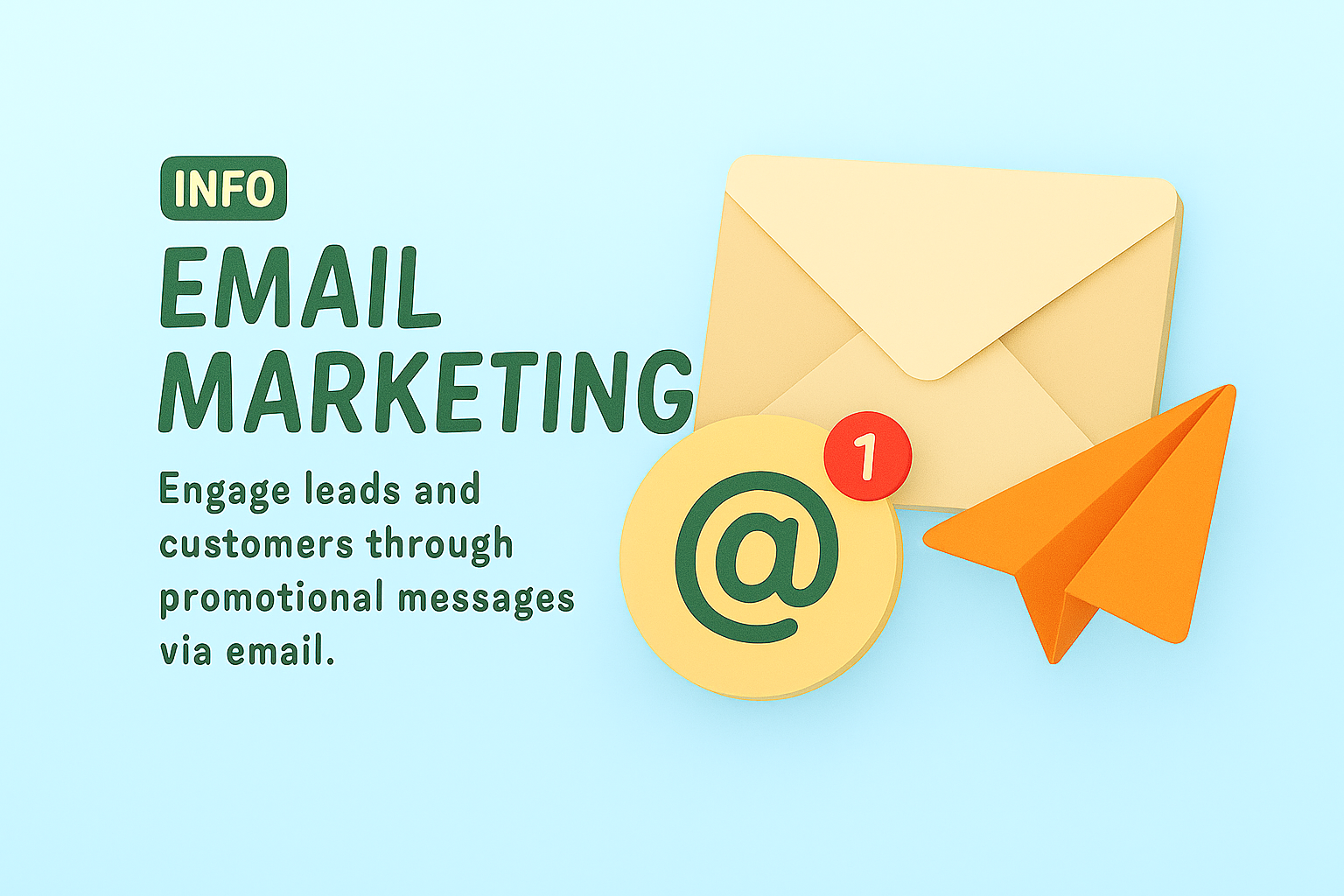 INFO

EMAIL MARKETING

Engage leads and customers through promotional messages via email.

@

1